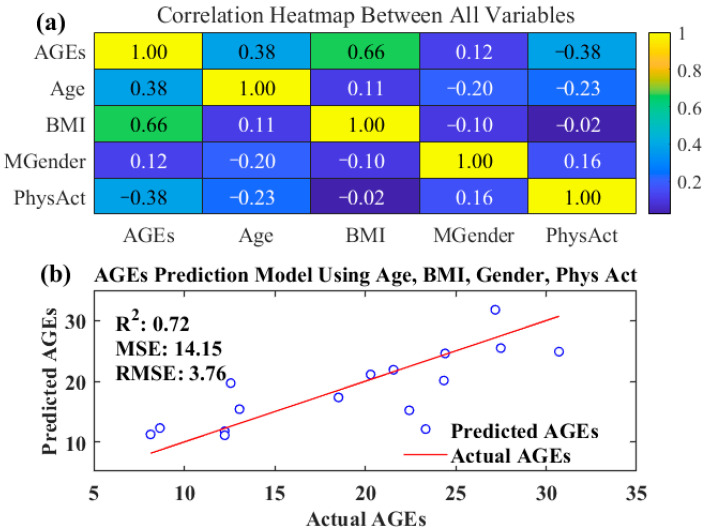 (a)
Correlation Heatmap Between All Variables

| | AGEs | Age | BMI | MGender | PhysAct |
|---|---|---|---|---|---|
| AGEs | 1.00 | 0.38 | 0.66 | 0.12 | −0.38 |
| Age | 0.38 | 1.00 | 0.11 | −0.20 | −0.23 |
| BMI | 0.66 | 0.11 | 1.00 | −0.10 | −0.02 |
| MGender | 0.12 | −0.20 | −0.10 | 1.00 | 0.16 |
| PhysAct | −0.38 | −0.23 | −0.02 | 0.16 | 1.00 |

1
0.8
0.6
0.4
0.2

(b)
AGEs Prediction Model Using Age, BMI, Gender, Phys Act

$R^2$: 0.72
MSE: 14.15
RMSE: 3.76

Predicted AGEs
Actual AGEs

Predicted AGEs
30
20
10

5 10 15 20 25 30 35
Actual AGEs